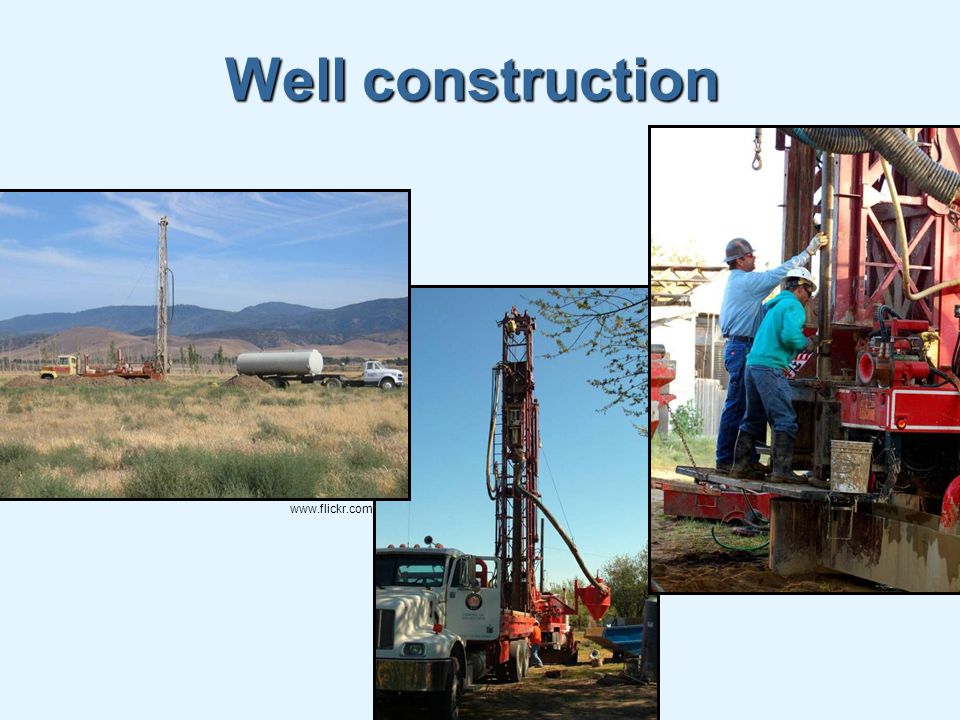 Well construction

www.flickr.com